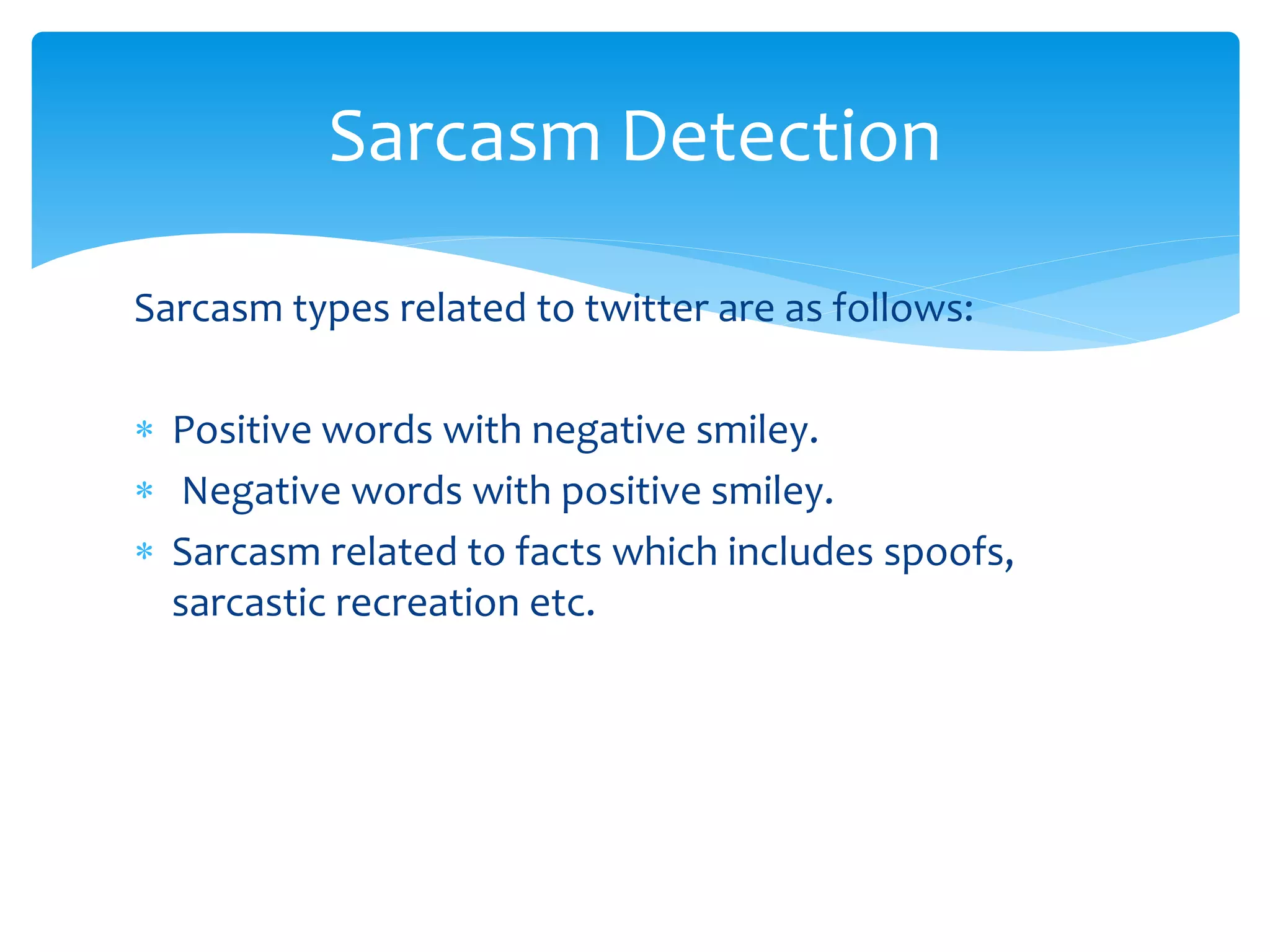 Sarcasm Detection

Sarcasm types related to twitter are as follows:

* Positive words with negative smiley.
* Negative words with positive smiley.
* Sarcasm related to facts which includes spoofs, sarcastic recreation etc.